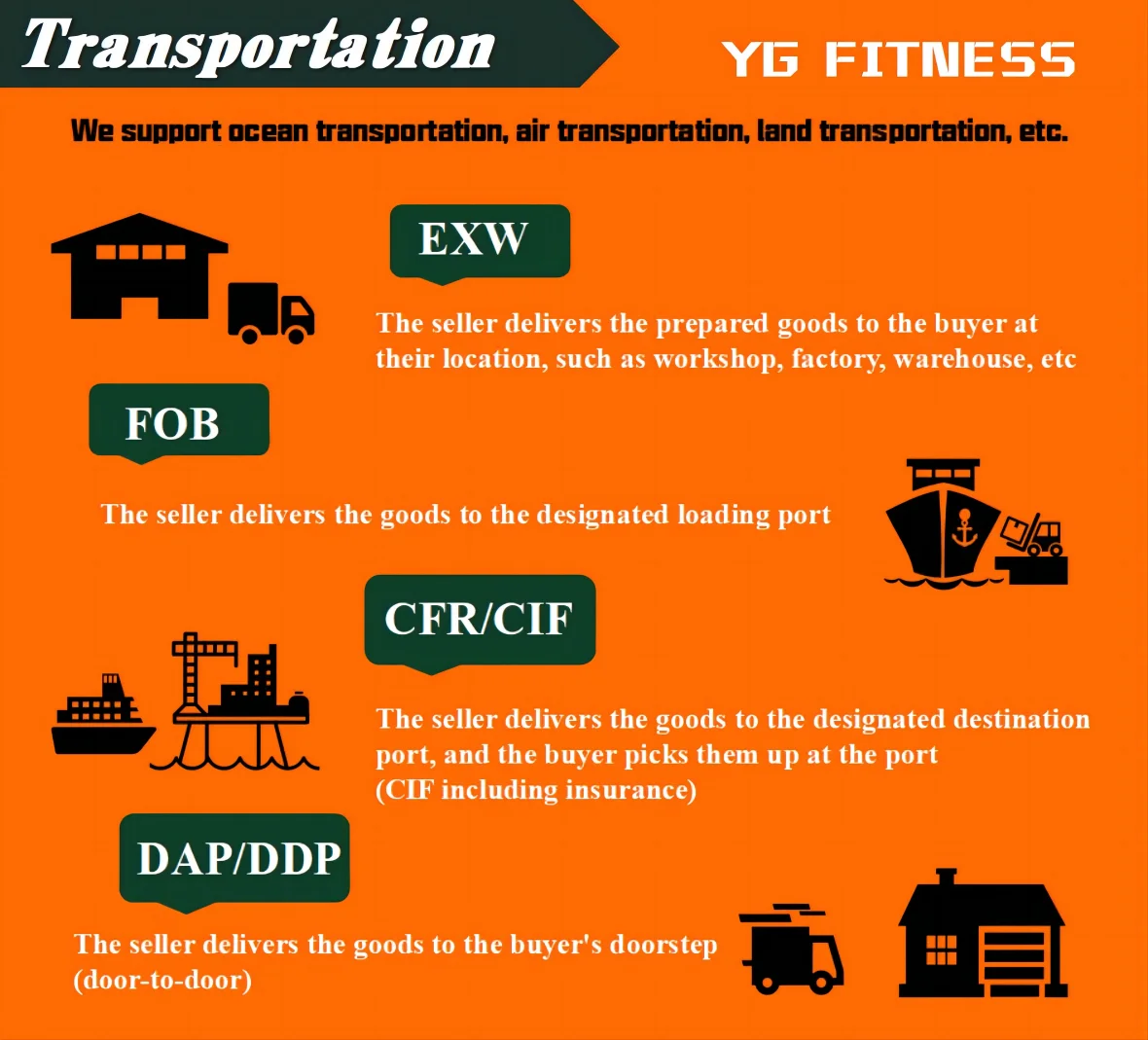 Transportation

YG FITNESS

We support ocean transportation, air transportation, land transportation, etc.

EXW

The seller delivers the prepared goods to the buyer at their location, such as workshop, factory, warehouse, etc

FOB

The seller delivers the goods to the designated loading port

CFR/CIF

The seller delivers the goods to the designated destination port, and the buyer picks them up at the port (CIF including insurance)

DAP/DDP

The seller delivers the goods to the buyer's doorstep (door-to-door)